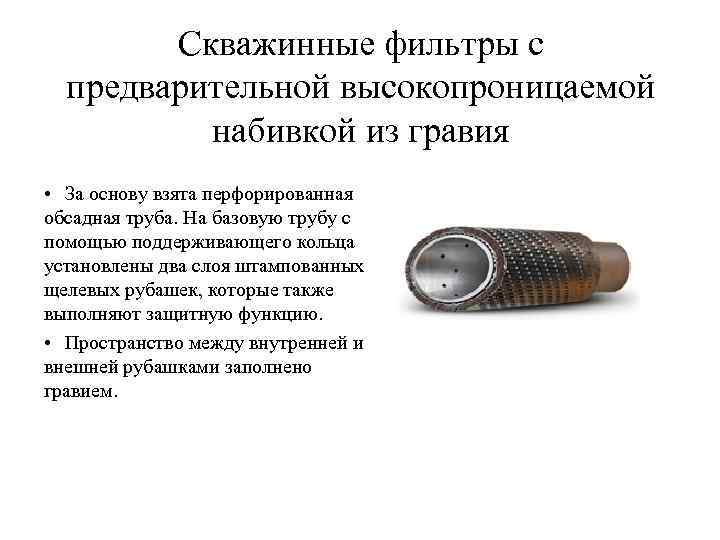 Скважинные фильтры с предварительной высокопроницаемой набивкой из гравия

• За основу взята перфорированная обсадная труба. На базовую трубу с помощью поддерживающего кольца установлены два слоя штампованных щелевых рубашек, которые также выполняют защитную функцию.

• Пространство между внутренней и внешней рубашками заполнено гравием.